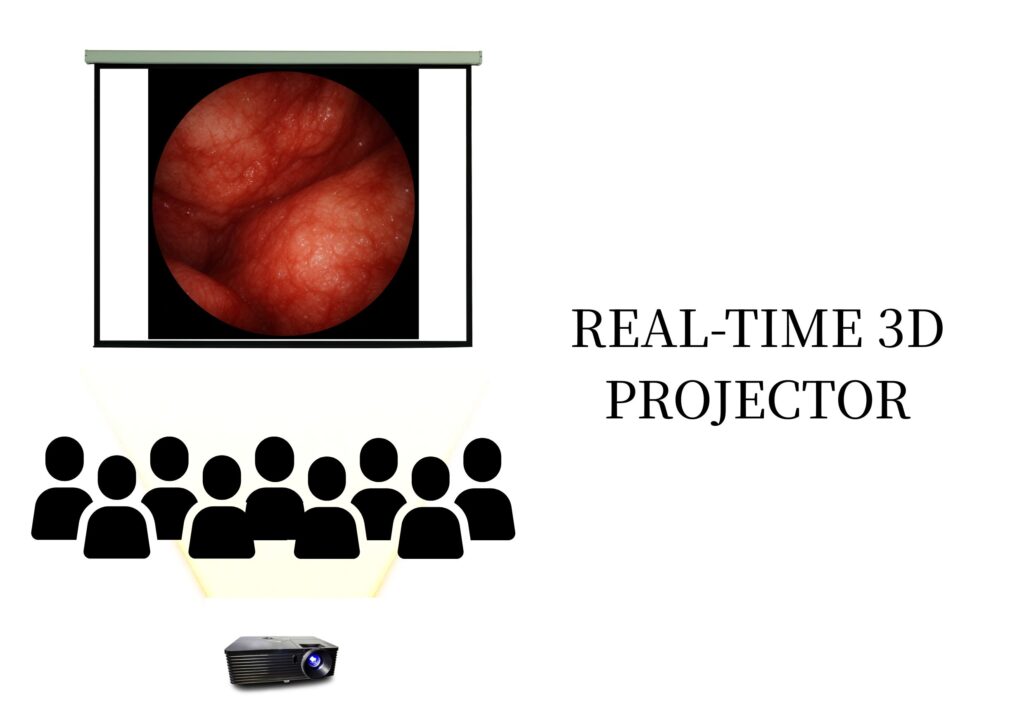 REAL-TIME 3D PROJECTOR